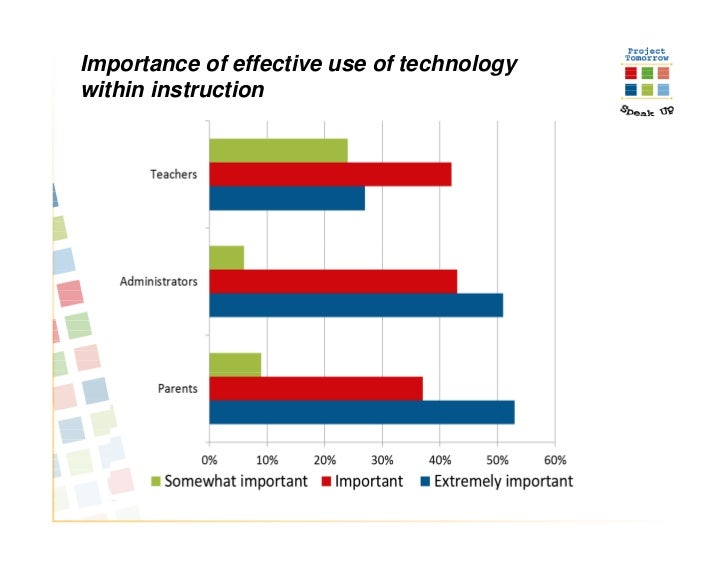 Importance of effective use of technology within instruction

Project Tomorrow

Speak Up

Teachers

Administrators

Parents

0%
10%
20%
30%
40%
50%
60%

Somewhat important
Important
Extremely important